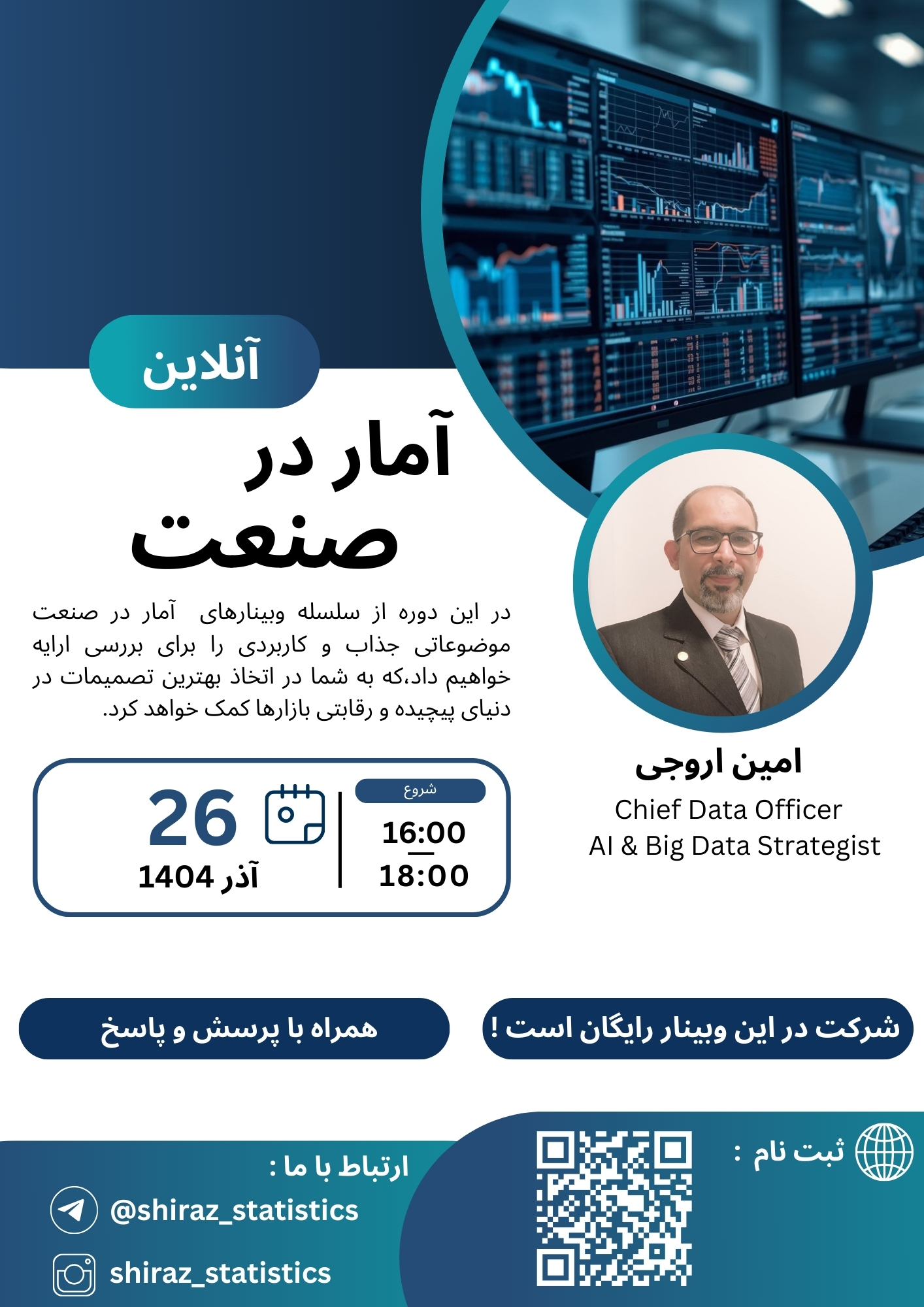 آنلاین

آمار در صنعت

در این دوره از سلسله وبینارهای آمار در صنعت موضوعاتی جذاب و کاربردی را برای بررسی ارایه خواهیم داد،که به شما در اتخاذ بهترین تصمیمات در دنیای پیچیده و رقابتی بازارها کمک خواهد کرد.

امین اروجی
Chief Data Officer
AI & Big Data Strategist

26
آذر 1404

شروع
16:00
18:00

شرکت در این وبینار رایگان است !

همراه با پرسش و پاسخ

ثبت نام :

ارتباط با ما :
@shiraz_statistics
shiraz_statistics